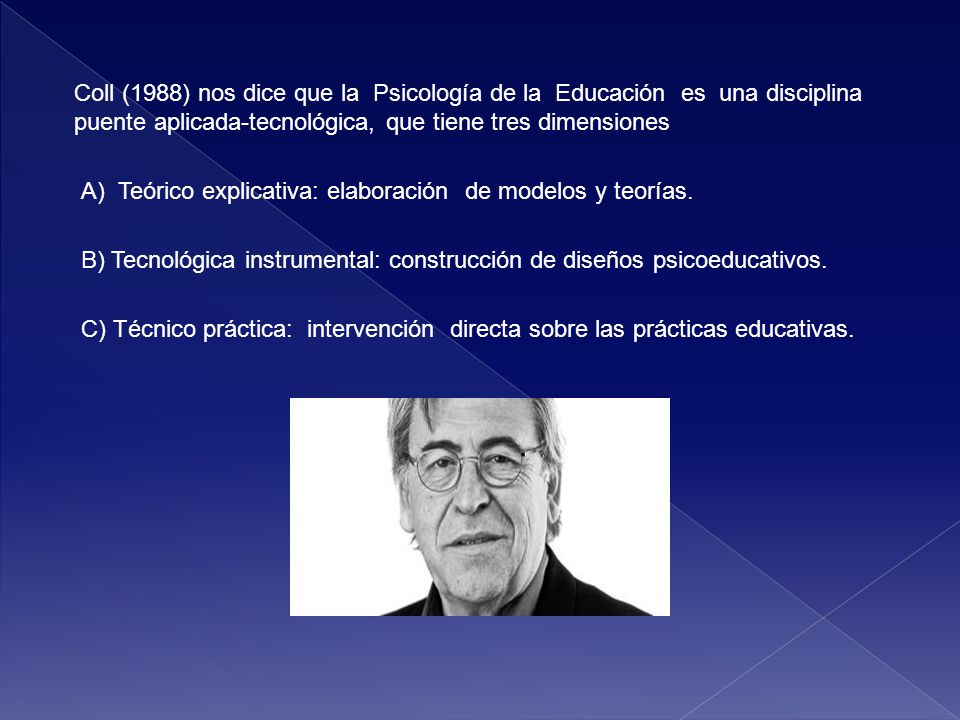 Coll (1988) nos dice que la Psicología de la Educación es una disciplina puente aplicada-tecnológica, que tiene tres dimensiones

A) Teórico explicativa: elaboración de modelos y teorías.

B) Tecnológica instrumental: construcción de diseños psicoeducativos.

C) Técnico práctica: intervención directa sobre las prácticas educativas.